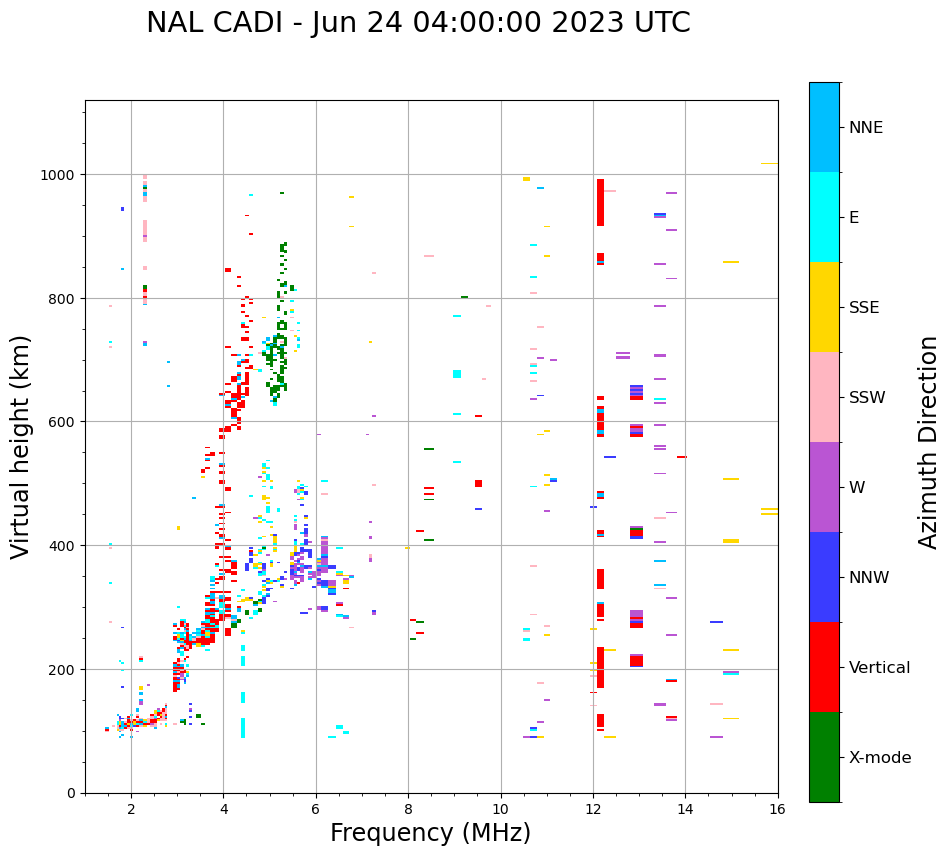 NAL CADI - Jun 24 04:00:00 2023 UTC

Virtual height (km)

1000
800
600
400
200
0

2 4 6 8 10 12 14 16

Frequency (MHz)

NNE
E
SSE
SSW
W
NNW
Vertical
X-mode

Azimuth Direction